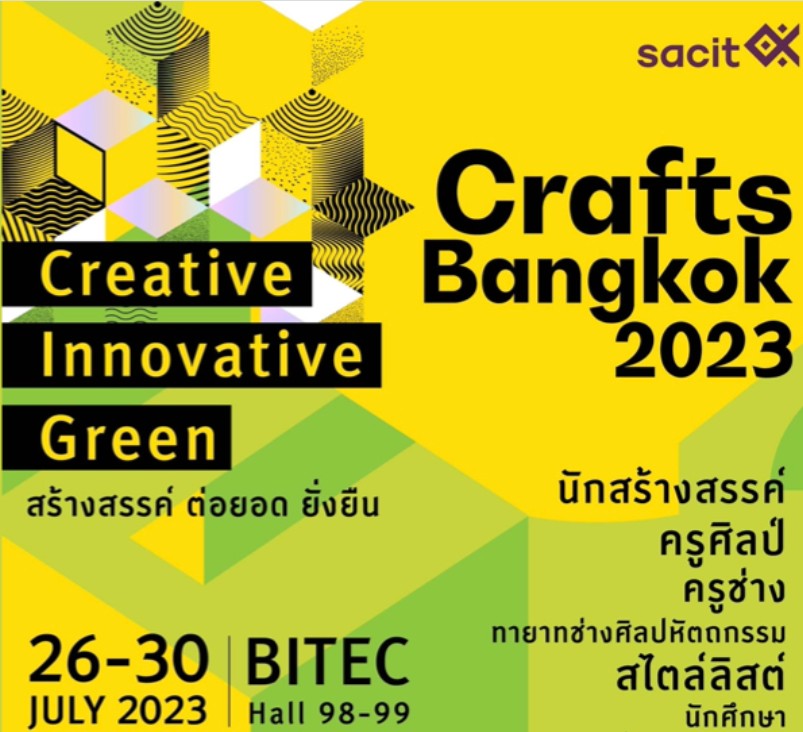 sacit

Crafts Bangkok 2023

Creative
Innovative
Green
สร้างสรรค์ ต่อยอด ยั่งยืน

นักสร้างสรรค์
ครูศิลป์
ครูช่าง
ทายาทช่างศิลปหัตถกรรม
สไตล์ลิสต์
นักศึกษา

26-30
JULY 2023

BITEC
Hall 98-99